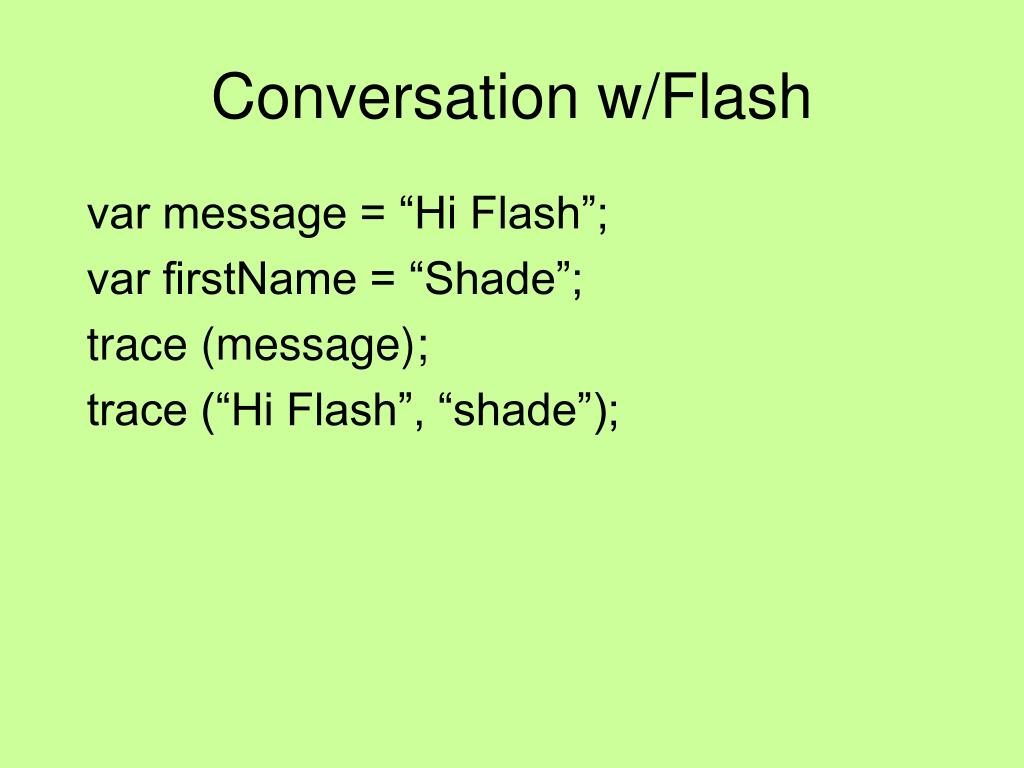 Conversation w/Flash

var message = “Hi Flash”;
var firstName = “Shade”;
trace (message);
trace (“Hi Flash”, “shade”);